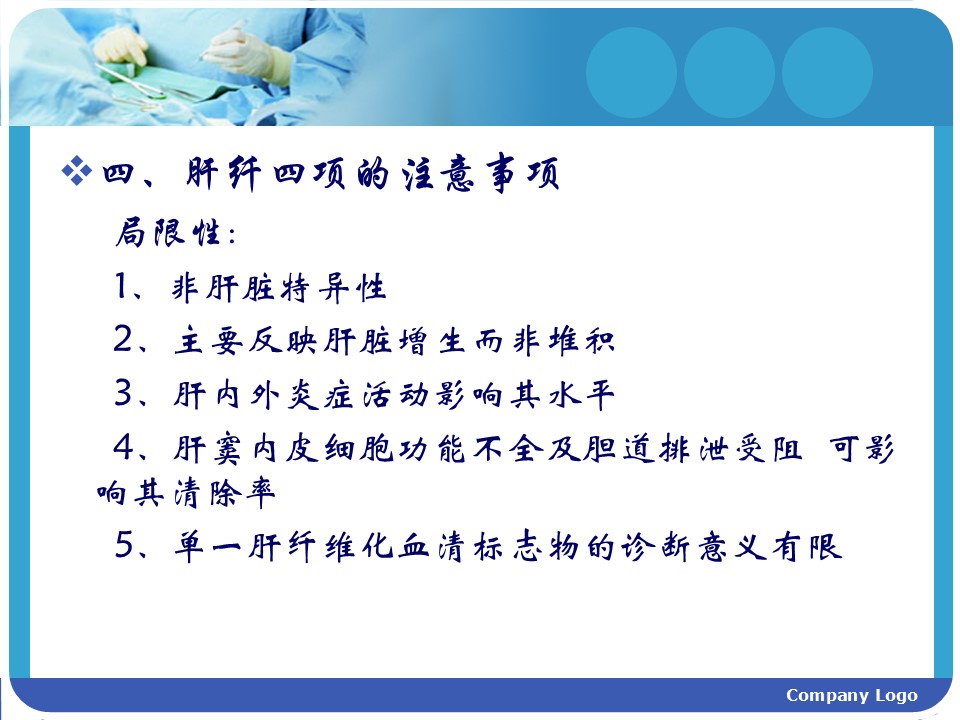 ❖四、肝纤四项的注意事项

局限性：

1、非肝脏特异性

2、主要反映肝脏增生而非堆积

3、肝内外炎症活动影响其水平

4、肝窦内皮细胞功能不全及胆道排泄受阻 可影响其清除率

5、单一肝纤维化血清标志物的诊断意义有限

Company Logo